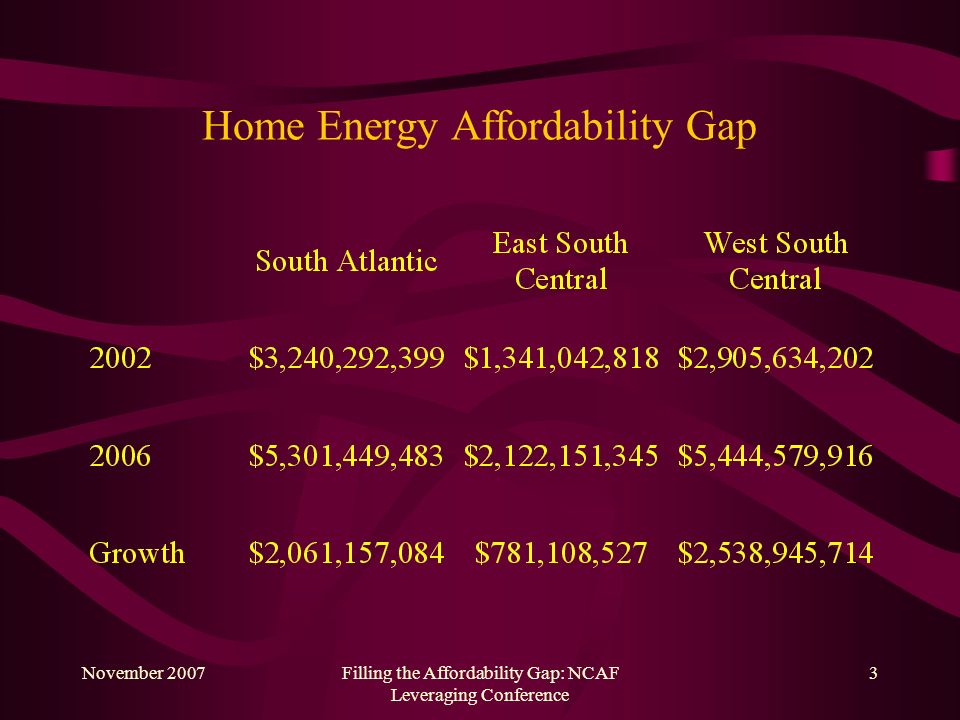 Home Energy Affordability Gap

|  | South Atlantic | East South Central | West South Central |
|---|---|---|---|
| 2002 | \$3,240,292,399 | \$1,341,042,818 | \$2,905,634,202 |
| 2006 | \$5,301,449,483 | \$2,122,151,345 | \$5,444,579,916 |
| Growth | \$2,061,157,084 | \$781,108,527 | \$2,538,945,714 |

November 2007

Filling the Affordability Gap: NCAF Leveraging Conference

3